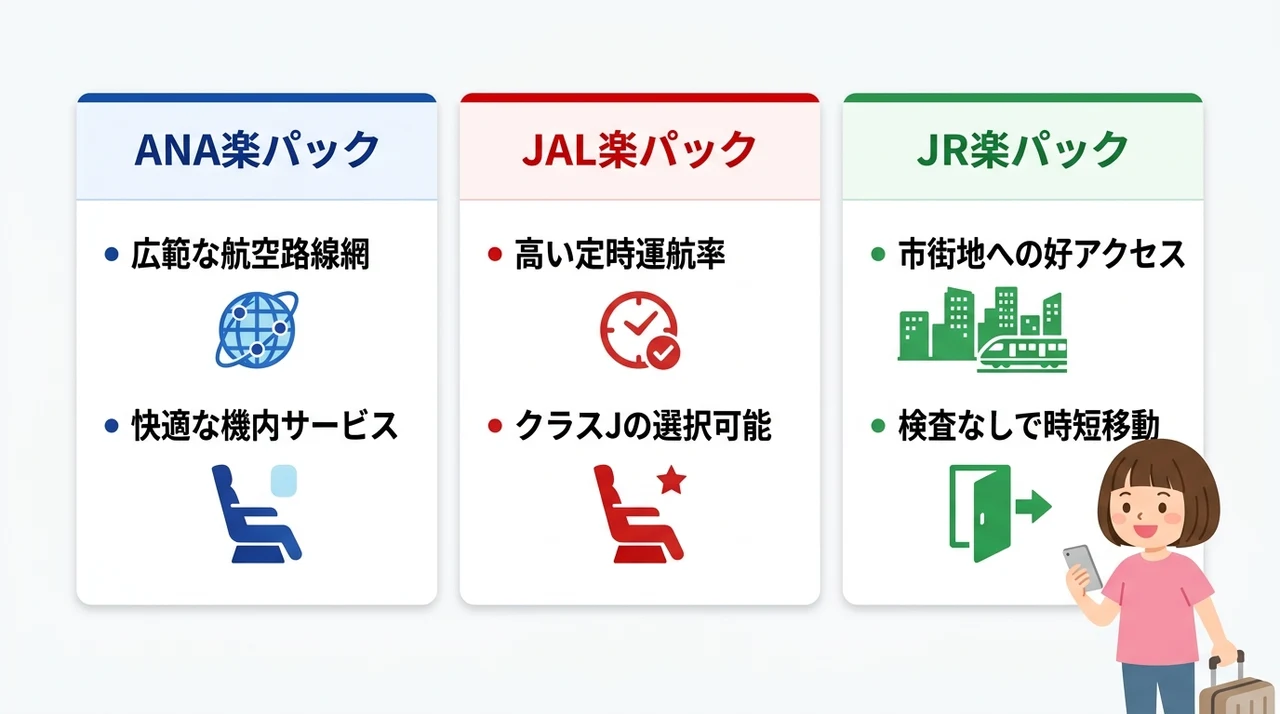 ANA楽パック

• 広範な航空路線網

• 快適な機内サービス

JAL楽パック

• 高い定時運航率

• クラスJの選択可能

JR楽パック

• 市街地への好アクセス

• 検査なしで時短移動